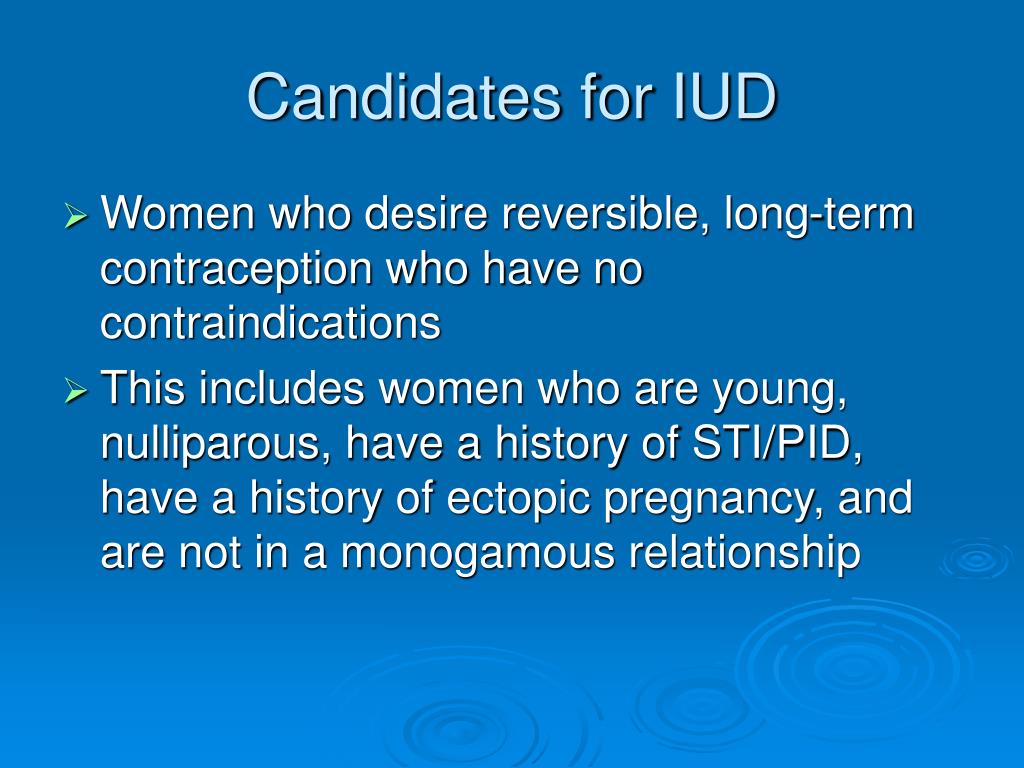 Candidates for IUD

➢ Women who desire reversible, long-term contraception who have no contraindications

➢ This includes women who are young, nulliparous, have a history of STI/PID, have a history of ectopic pregnancy, and are not in a monogamous relationship